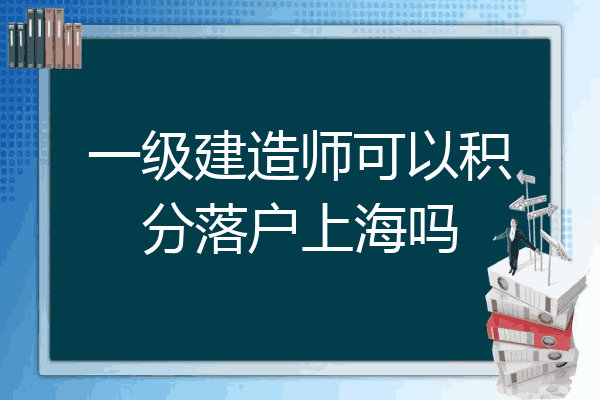 一级建造师可以积分落户上海吗